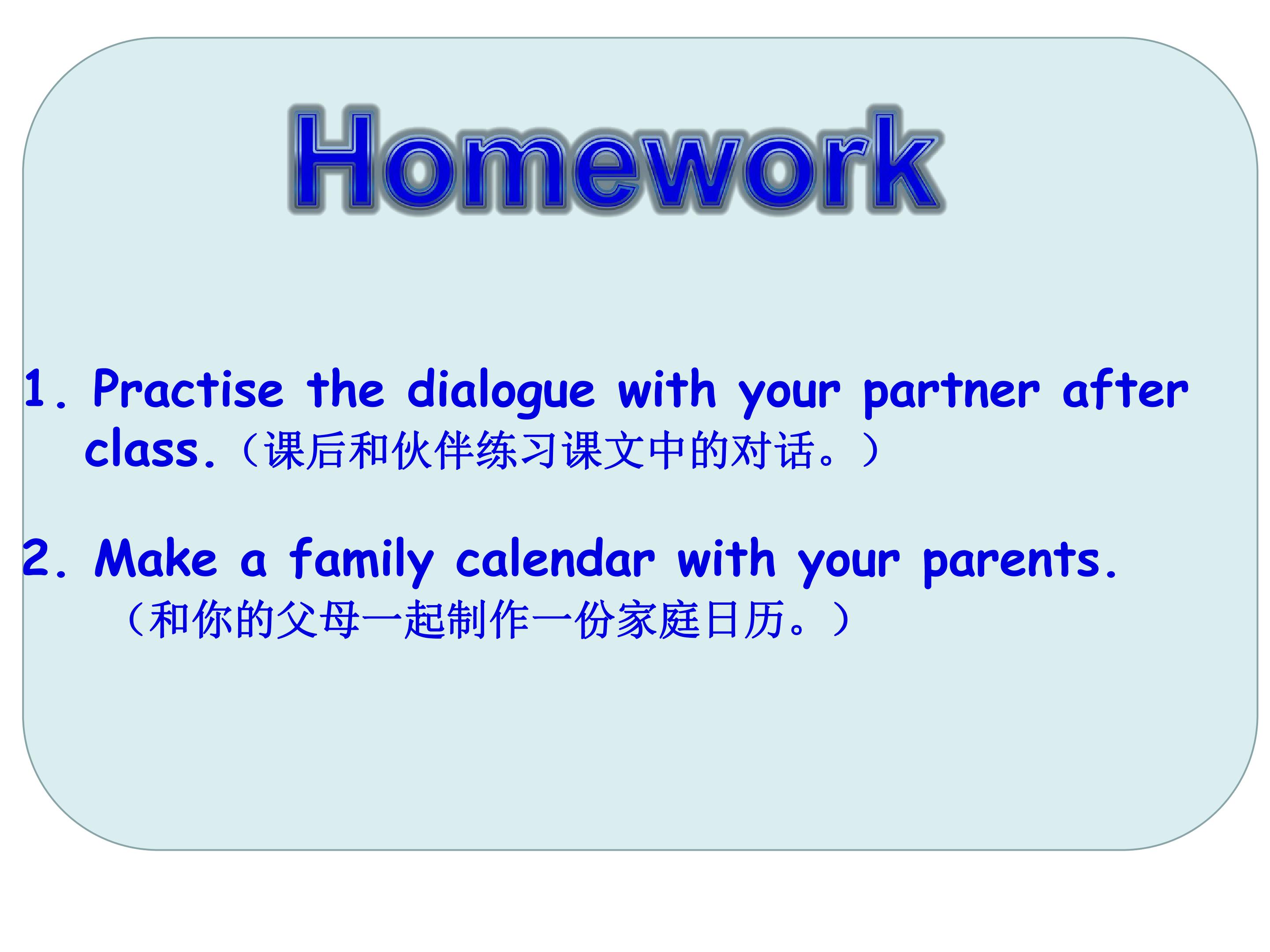 Homework

1. Practise the dialogue with your partner after class.（课后和伙伴练习课文中的对话。）

2. Make a family calendar with your parents.
（和你的父母一起制作一份家庭日历。）